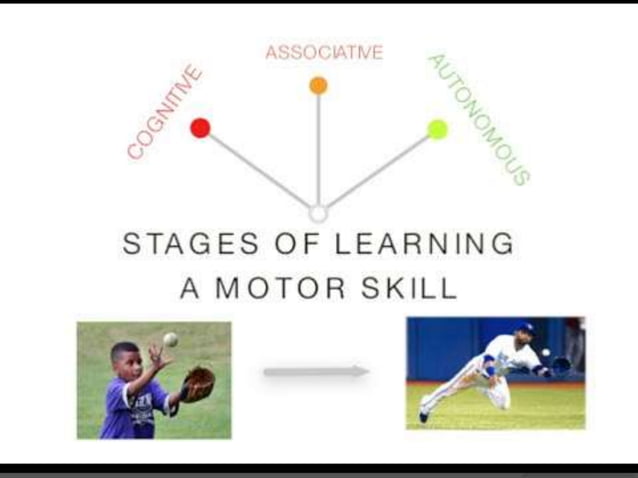 COGNITIVE

ASSOCIATIVE

AUTONOMOUS

STAGES OF LEARNING
A MOTOR SKILL